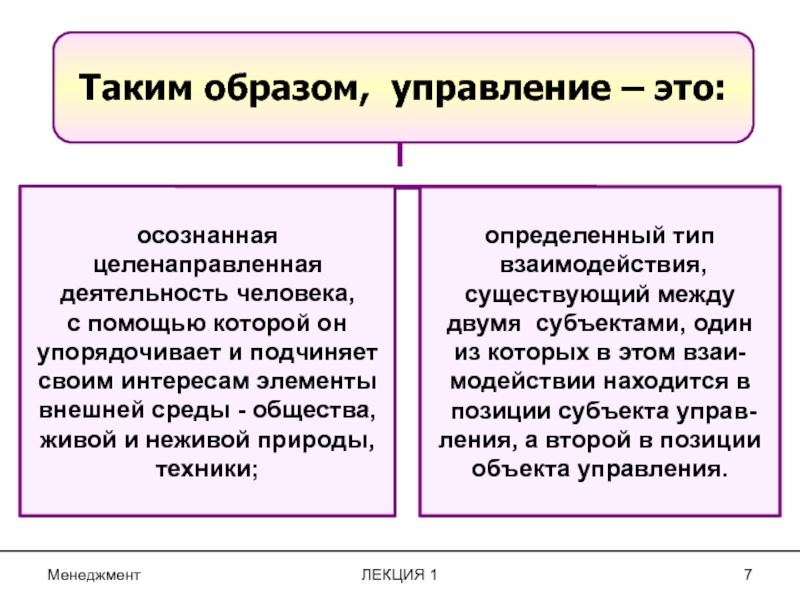 Таким образом, управление – это:

осознанная целенаправленная деятельность человека, с помощью которой он упорядочивает и подчиняет своим интересам элементы внешней среды - общества, живой и неживой природы, техники;

определенный тип взаимодействия, существующий между двумя субъектами, один из которых в этом взаимодействии находится в позиции субъекта управления, а второй в позиции объекта управления.

Менеджмент

ЛЕКЦИЯ 1

7